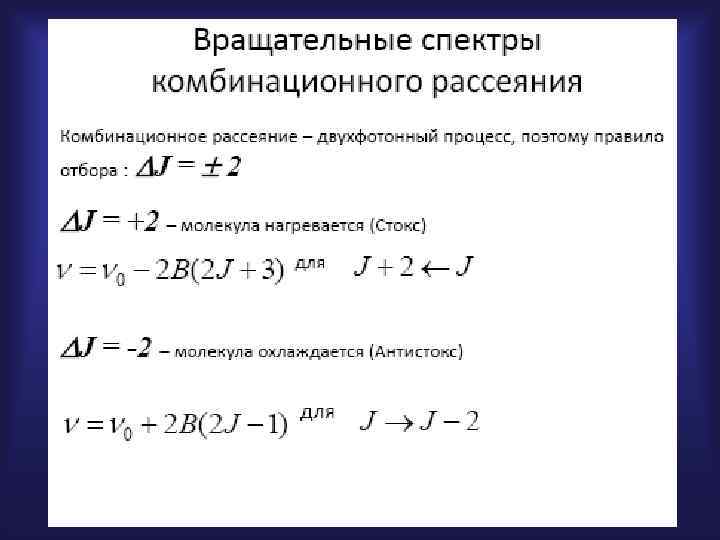 Вращательные спектры комбинационного рассеяния

Комбинационное рассеяние – двухфотонный процесс, поэтому правило отбора : $\Delta J = \pm 2$

$\Delta J = +2$ – молекула нагревается (Стокс)

$\nu = \nu_0 - 2B(2J+3)$ для $J+2 \leftarrow J$

$\Delta J = -2$ – молекула охлаждается (Антистокс)

$\nu = \nu_0 + 2B(2J-1)$ для $J \rightarrow J-2$